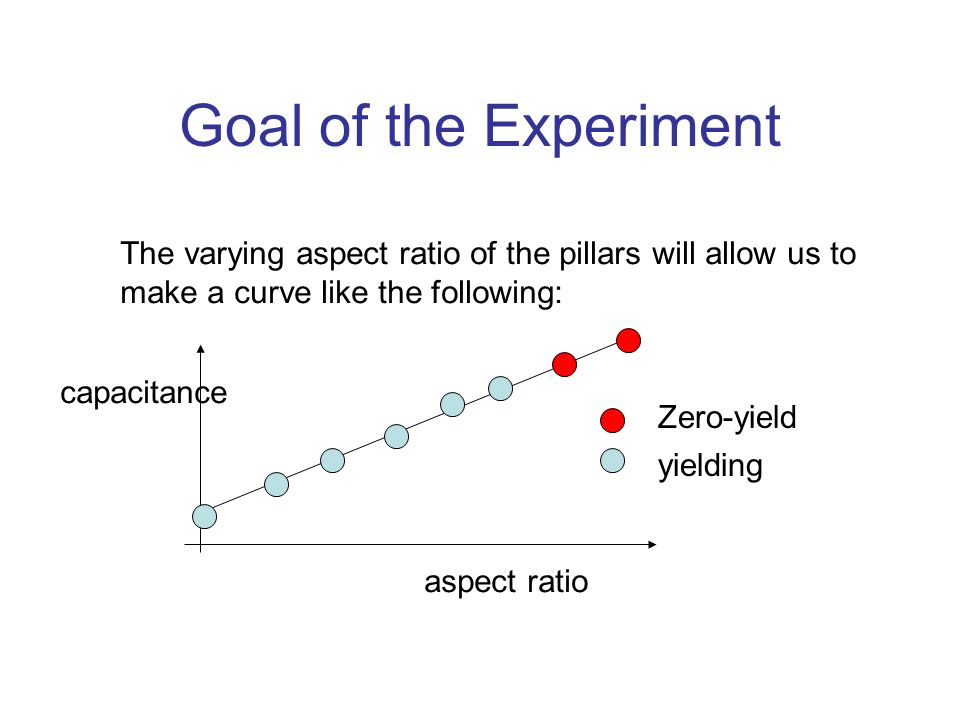 Goal of the Experiment

The varying aspect ratio of the pillars will allow us to make a curve like the following:

capacitance

Zero-yield

yielding

aspect ratio